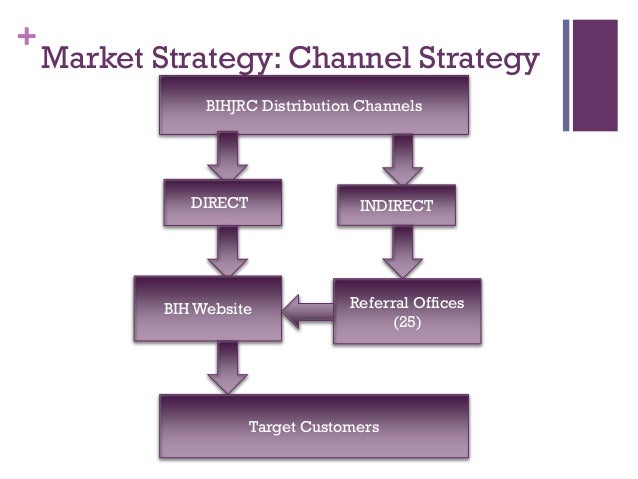 +
Market Strategy: Channel Strategy

BIHJRC Distribution Channels

DIRECT

INDIRECT

BIH Website

Referral Offices (25)

Target Customers